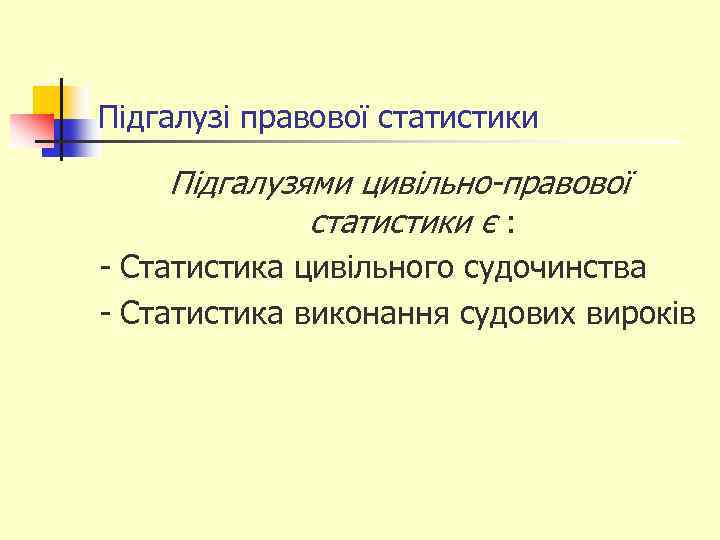 Підгалузі правової статистики

Підгалузями цивільно-правової статистики є :

- Статистика цивільного судочинства
- Статистика виконання судових вироків